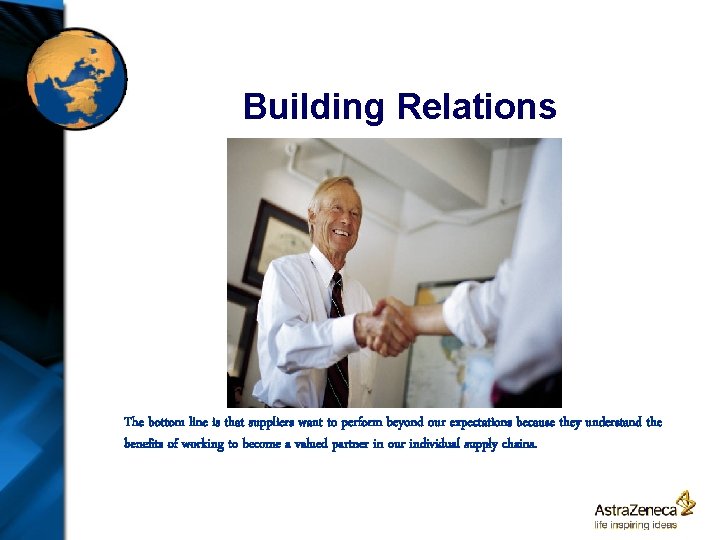 Building Relations

The bottom line is that suppliers want to perform beyond our expectations because they understand the benefits of working to become a valued partner in our individual supply chains.

AstraZeneca
life inspiring ideas